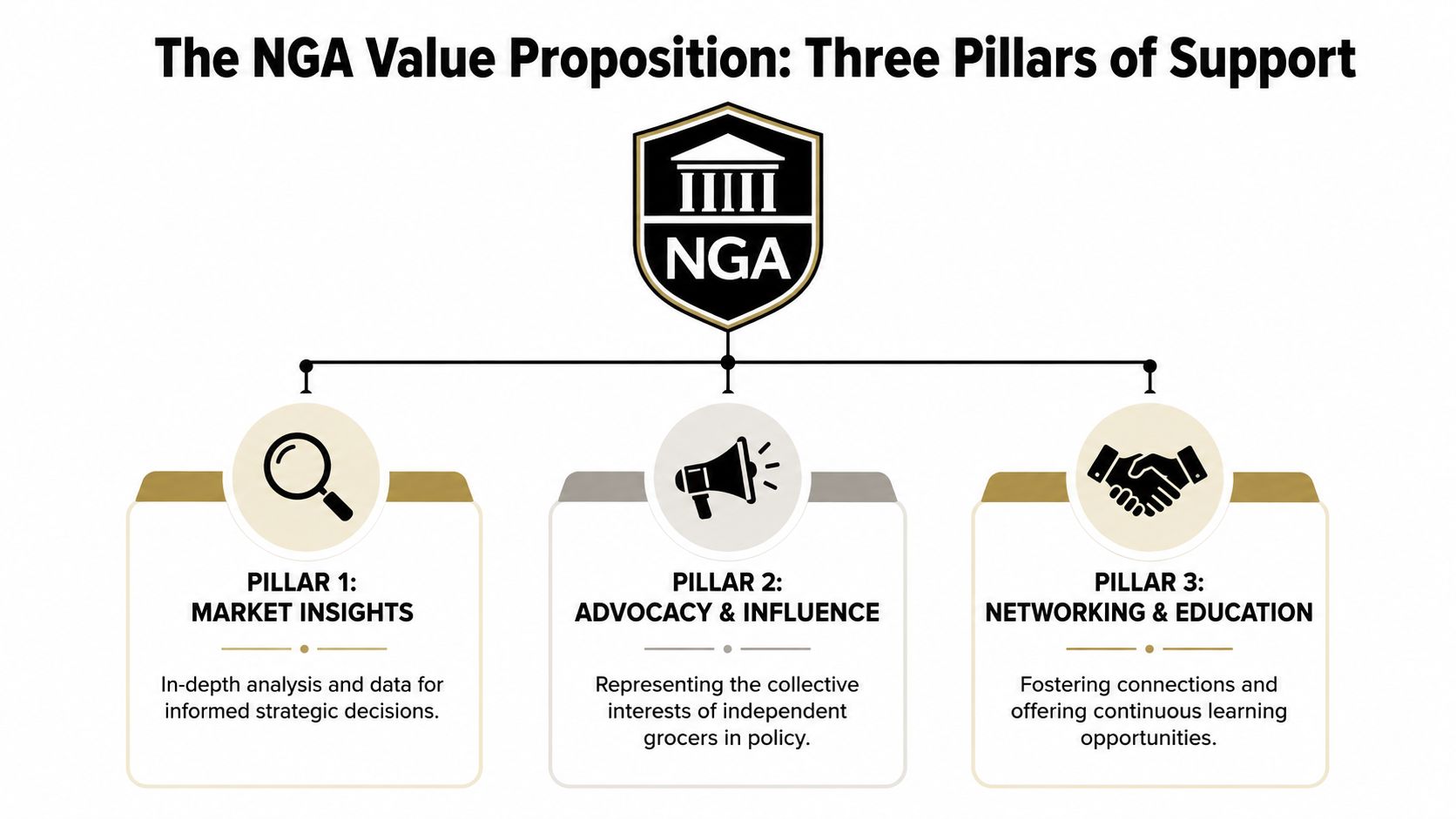 The NGA Value Proposition: Three Pillars of Support

NGA

PILLAR 1:
MARKET INSIGHTS

In-depth analysis and data for informed strategic decisions.

PILLAR 2:
ADVOCACY & INFLUENCE

Representing the collective interests of independent grocers in policy.

PILLAR 3:
NETWORKING & EDUCATION

Fostering connections and offering continuous learning opportunities.